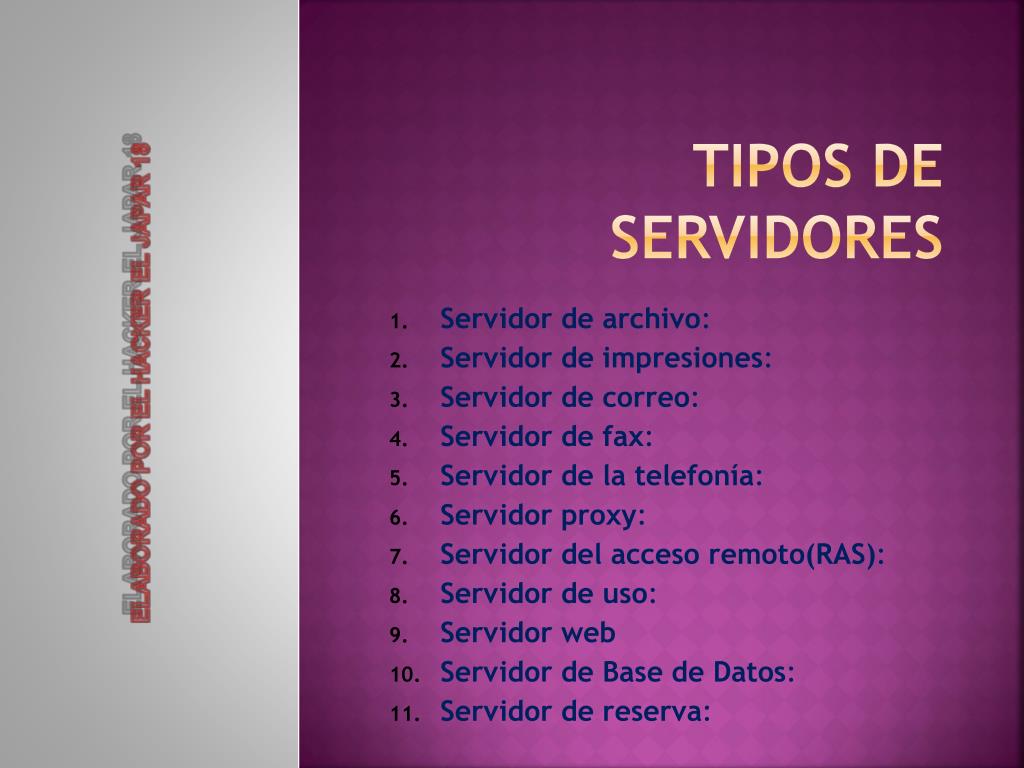 ELABORADO POR EL HACKER EL JAPAR 18

TIPOS DE SERVIDORES

1. Servidor de archivo:
2. Servidor de impresiones:
3. Servidor de correo:
4. Servidor de fax:
5. Servidor de la telefonía:
6. Servidor proxy:
7. Servidor del acceso remoto(RAS):
8. Servidor de uso:
9. Servidor web
10. Servidor de Base de Datos:
11. Servidor de reserva: